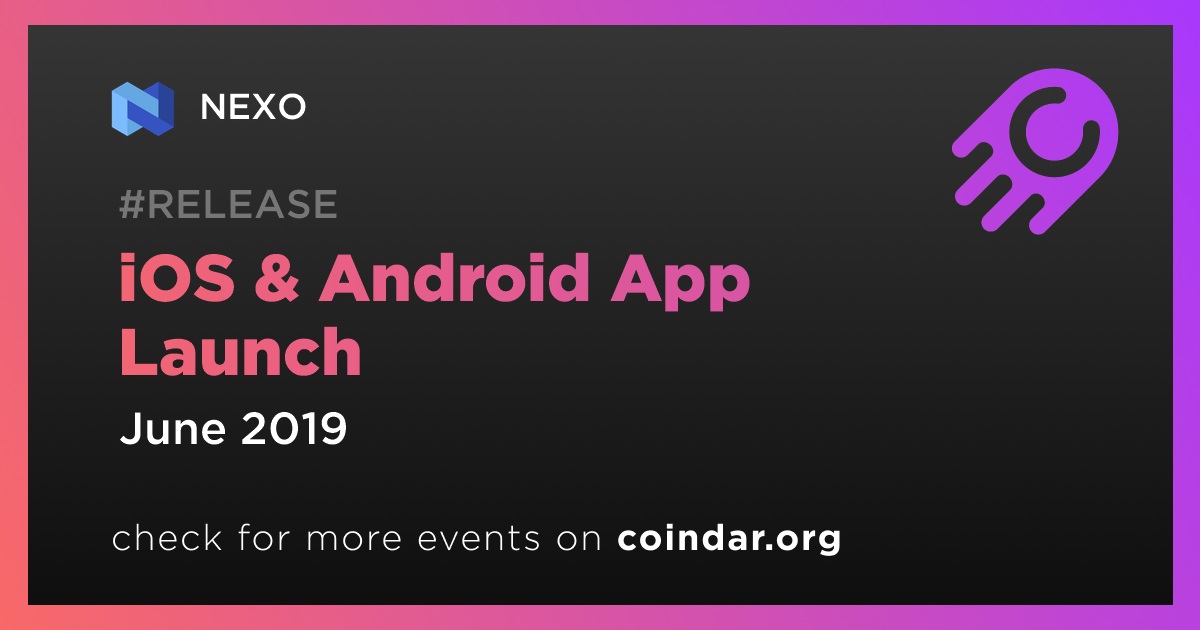 NEXO

#RELEASE

iOS & Android App Launch

June 2019

check for more events on coindar.org